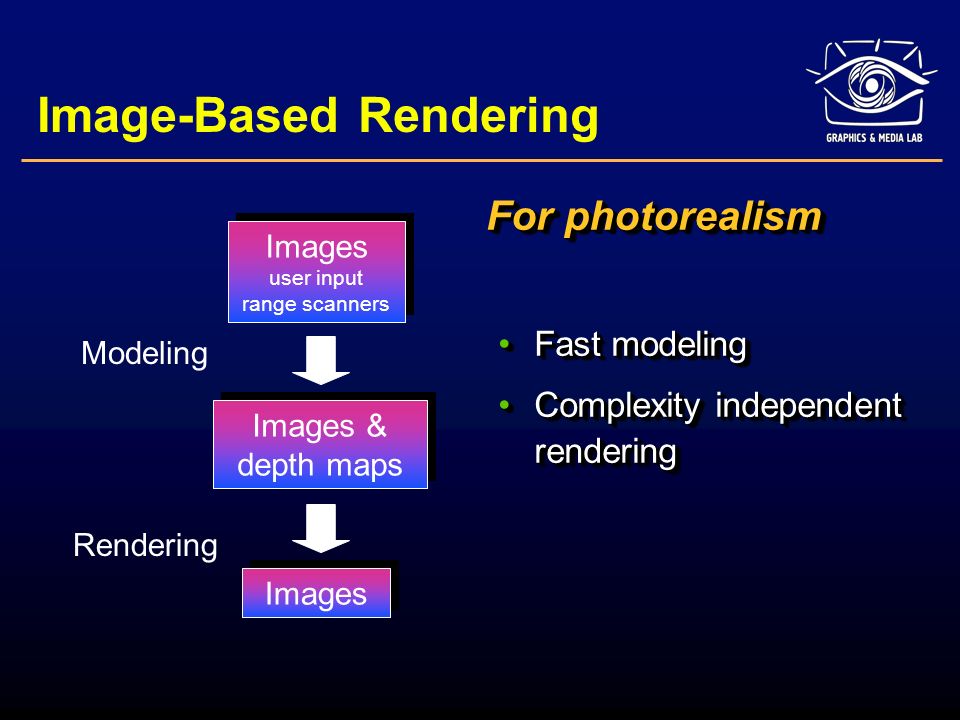 Image-Based Rendering

GRAPHICS & MEDIA LAB

Images
user input
range scanners

Modeling

Images & depth maps

Rendering

Images

For photorealism

• Fast modeling
• Complexity independent rendering